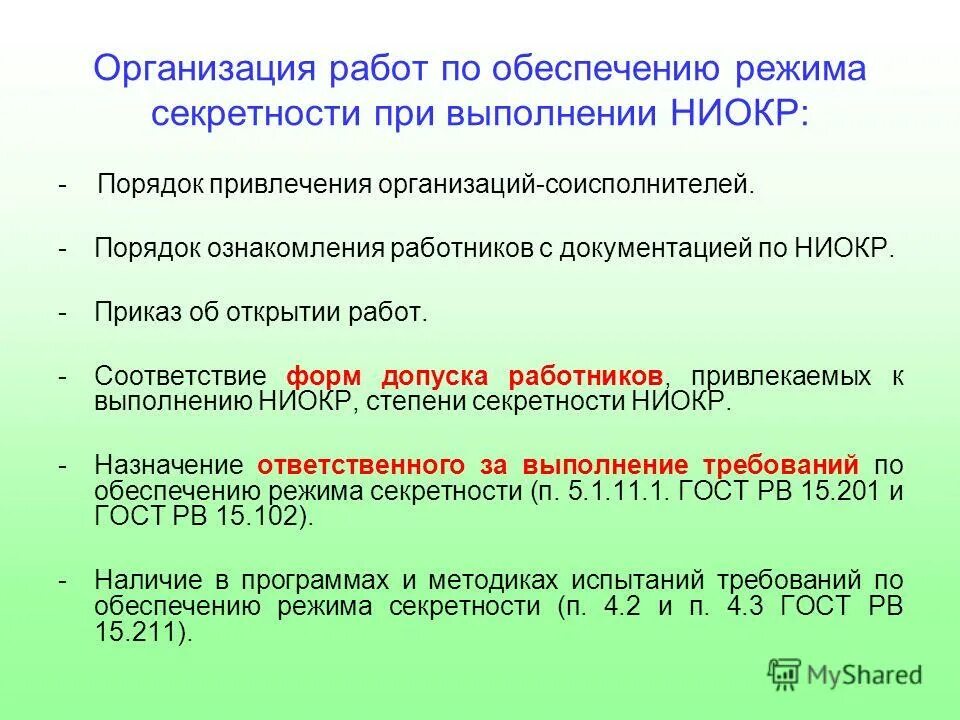 Организация работ по обеспечению режима секретности при выполнении НИОКР:

- Порядок привлечения организаций-соисполнителей.

- Порядок ознакомления работников с документацией по НИОКР.

- Приказ об открытии работ.

- Соответствие форм допуска работников, привлекаемых к выполнению НИОКР, степени секретности НИОКР.

- Назначение ответственного за выполнение требований по обеспечению режима секретности (п. 5.1.11.1. ГОСТ РВ 15.201 и ГОСТ РВ 15.102).

- Наличие в программах и методиках испытаний требований по обеспечению режима секретности (п. 4.2 и п. 4.3 ГОСТ РВ 15.211).

MyShared